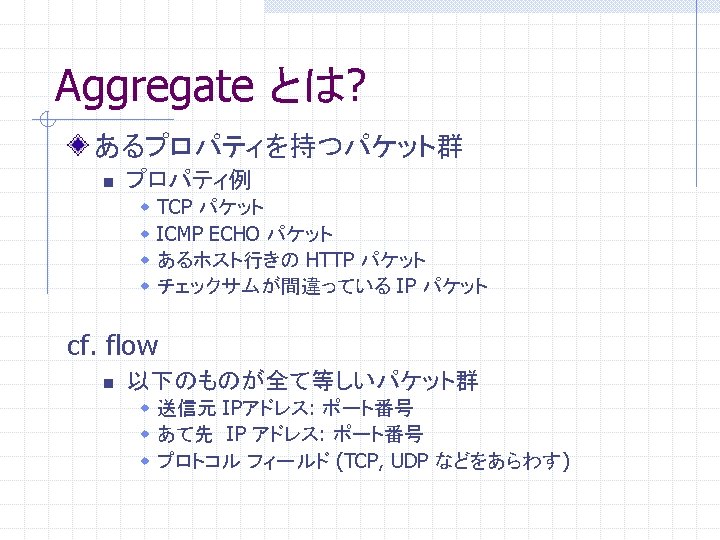 Aggregate とは?

あるプロパティを持つパケット群

プロパティ例

TCP パケット

ICMP ECHO パケット

あるホスト行きの HTTP パケット

チェックサムが間違っている IP パケット

cf. flow

以下のものが全て等しいパケット群

送信元 IPアドレス: ポート番号

あて先 IP アドレス: ポート番号

プロトコル フィールド (TCP, UDP などをあらわす)